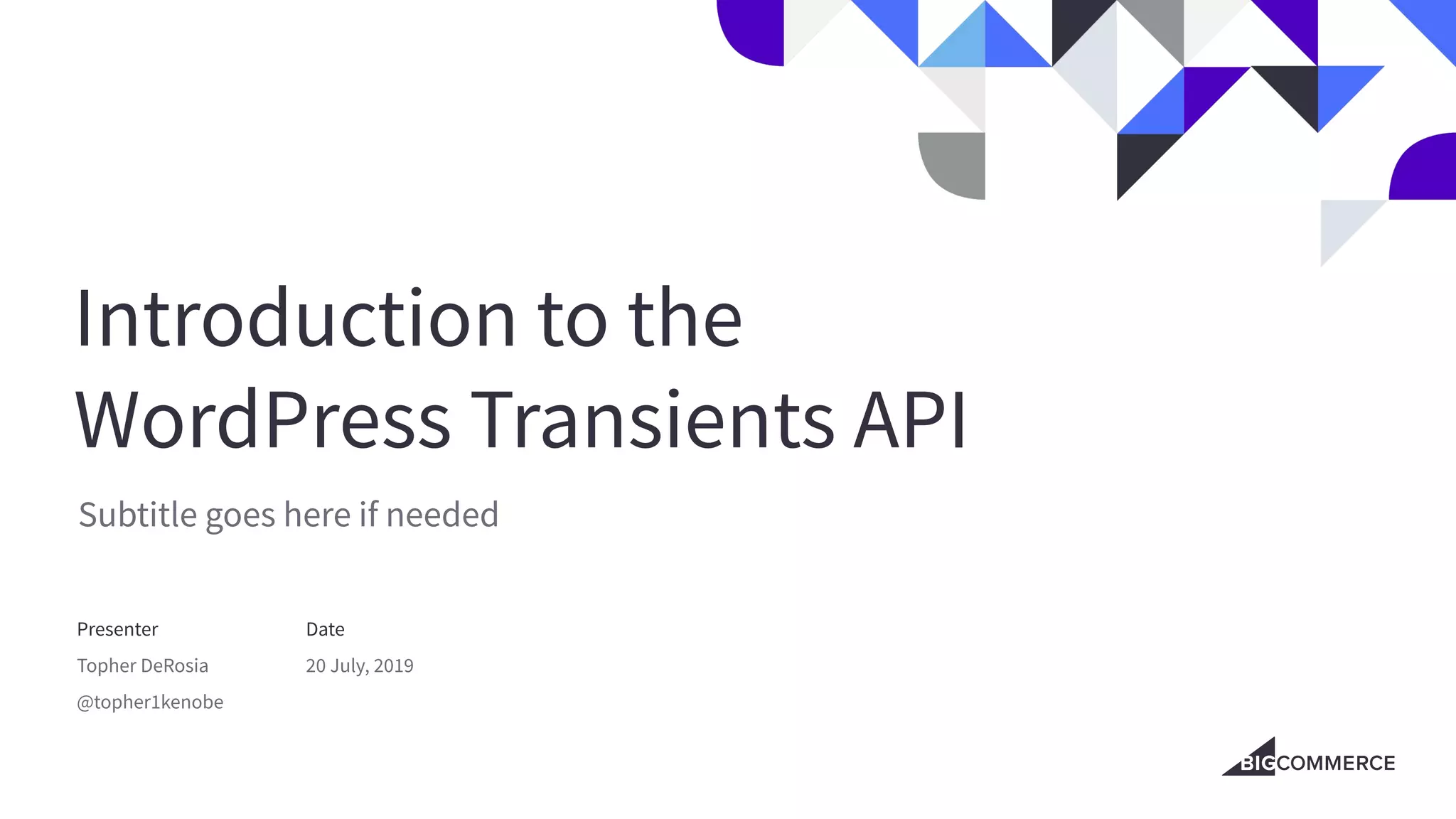 Introduction to the WordPress Transients API

Subtitle goes here if needed

Presenter

Topher DeRosia

@topher1kenobe

Date

20 July, 2019

BIGCOMMERCE